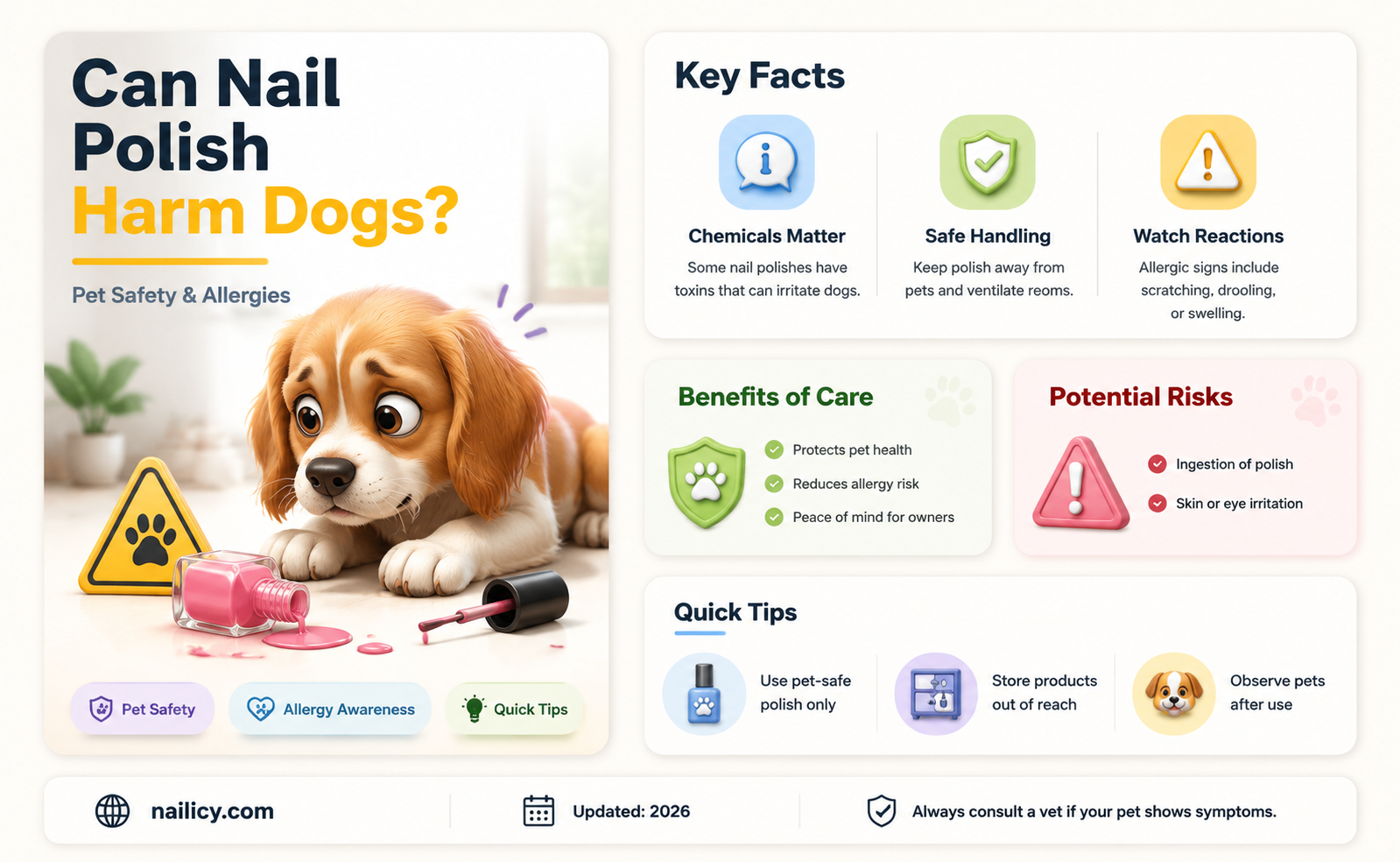 Can Nail Polish Harm Dogs?

Pet Safety & Allergies

Pet Safety
Allergy Awareness
Quick Tips

Key Facts

Chemicals Matter
Some nail polishes have toxins that can irritate dogs.

Safe Handling
Keep polish away from pets and ventilate rooms.

Watch Reactions
Allergic signs include scratching, drooling, or swelling.

Benefits of Care
Protects pet health
Reduces allergy risk
Peace of mind for owners

Potential Risks
Ingestion of polish
Skin or eye irritation

Quick Tips
Use pet-safe polish only
Store products out of reach
Observe pets after use

nailicy.com
Updated: 2026
Always consult a vet if your pet shows symptoms.